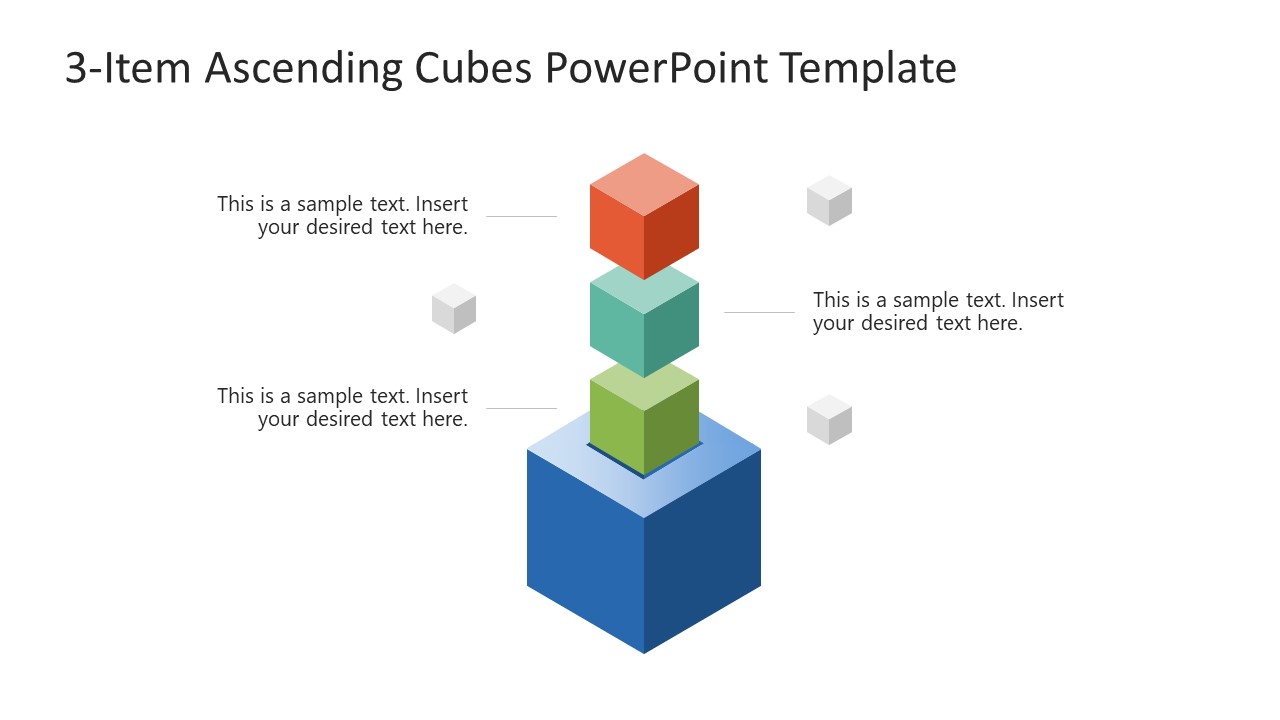 3-Item Ascending Cubes PowerPoint Template

This is a sample text. Insert your desired text here.

This is a sample text. Insert your desired text here.

This is a sample text. Insert your desired text here.